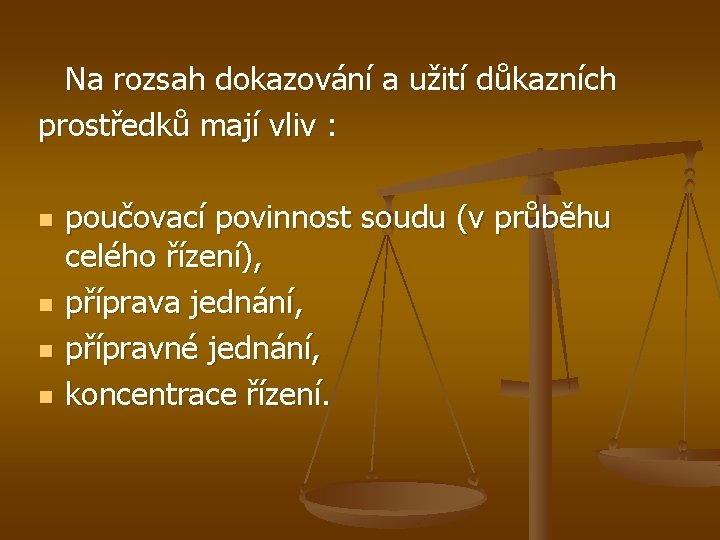 Na rozsah dokazování a užití důkazních prostředků mají vliv :

- poučovací povinnost soudu (v průběhu celého řízení),
- příprava jednání,
- přípravné jednání,
- koncentrace řízení.